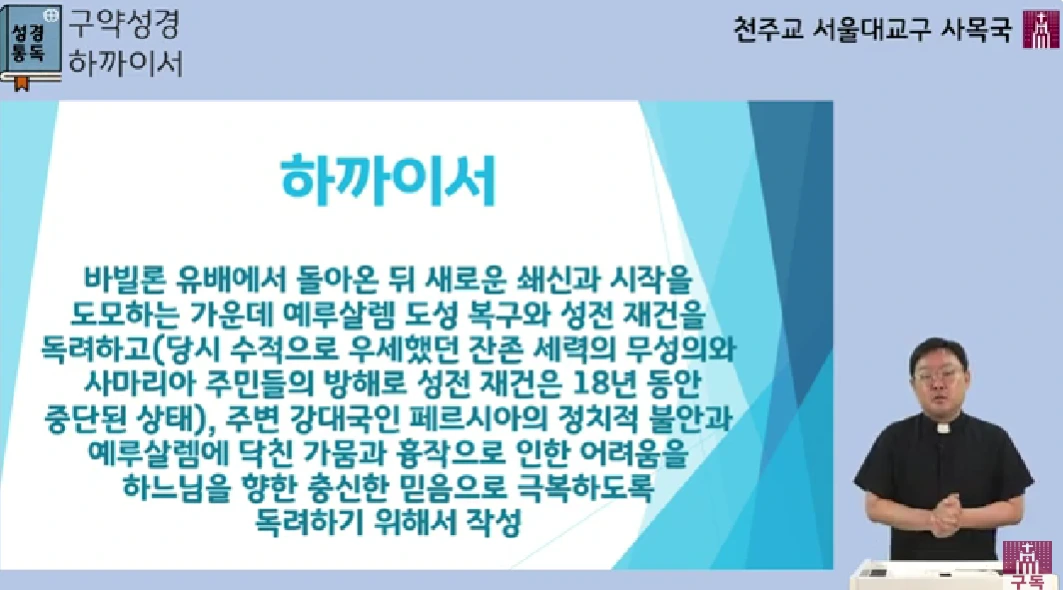 성경 통독

구약성경
하까이서

천주교 서울대교구 사목국

하까이서

바빌론 유배에서 돌아온 뒤 새로운 쇄신과 시작을 도모하는 가운데 예루살렘 도성 복구와 성전 재건을 독려하고(당시 수적으로 우세했던 잔존 세력의 무성의와 사마리아 주민들의 방해로 성전 재건은 18년 동안 중단된 상태), 주변 강대국인 페르시아의 정치적 불안과 예루살렘에 닥친 가뭄과 흉작으로 인한 어려움을 하느님을 향한 충신한 믿음으로 극복하도록 독려하기 위해서 작성

구독